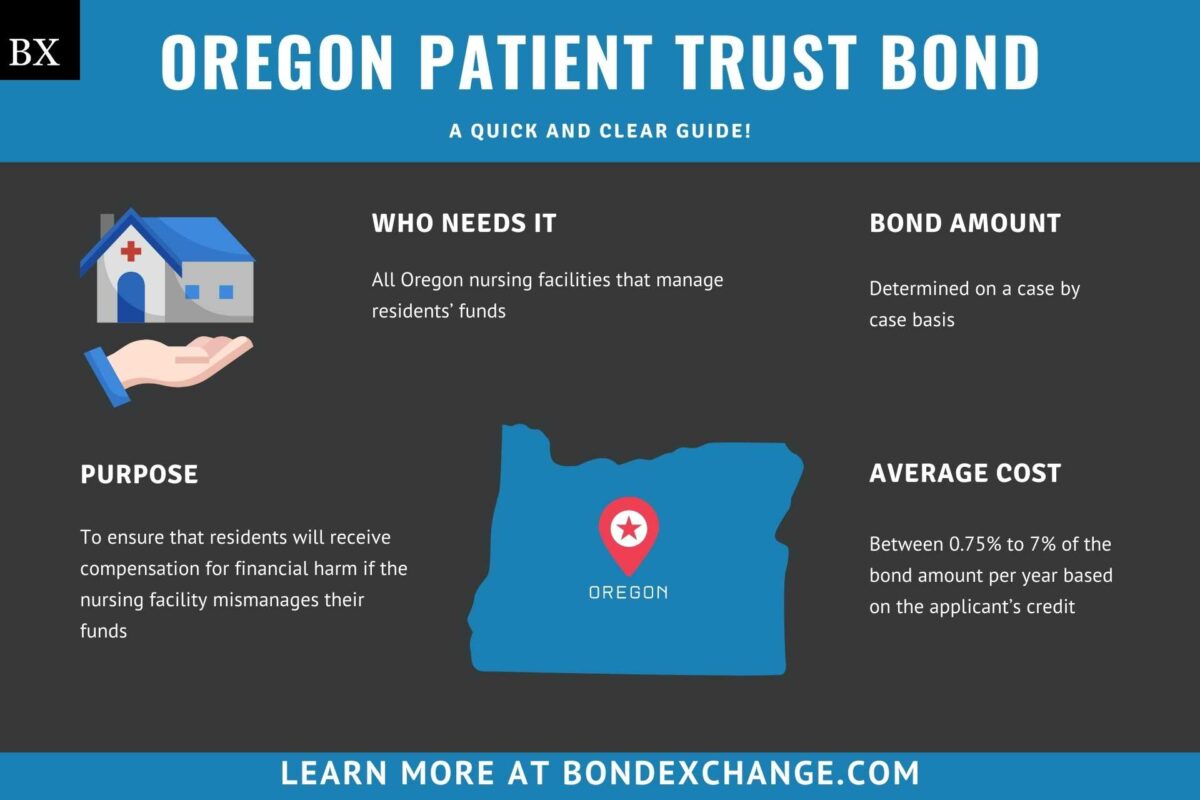 BX

OREGON PATIENT TRUST BOND

A QUICK AND CLEAR GUIDE!

WHO NEEDS IT

All Oregon nursing facilities that manage residents' funds

BOND AMOUNT

Determined on a case by case basis

PURPOSE

To ensure that residents will receive compensation for financial harm if the nursing facility mismanages their funds

OREGON

AVERAGE COST

Between 0.75% to 7% of the bond amount per year based on the applicant's credit

LEARN MORE AT BONDEXCHANGE.COM